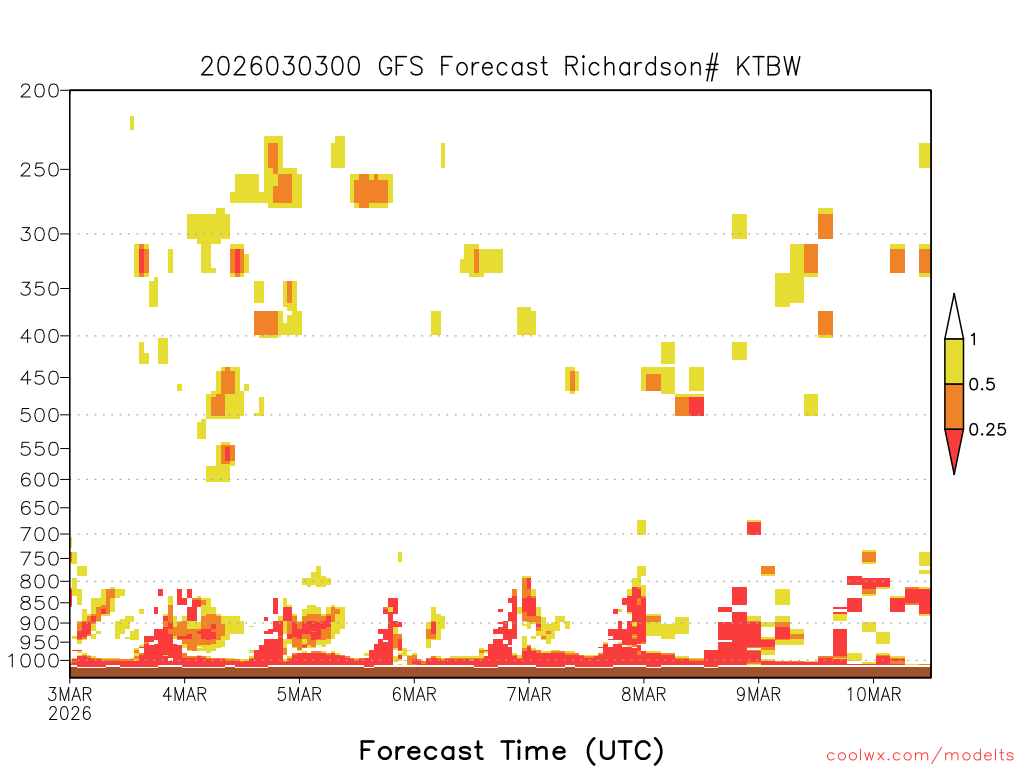 2026030300 GFS Forecast Richardson# KTBW

200
250
300
350
400
450
500
550
600
650
700
750
800
850
900
950
1000

1
0.5
0.25

3MAR 2026
4MAR
5MAR
6MAR
7MAR
8MAR
9MAR
10MAR

Forecast Time (UTC)

coolwx.com/modelts